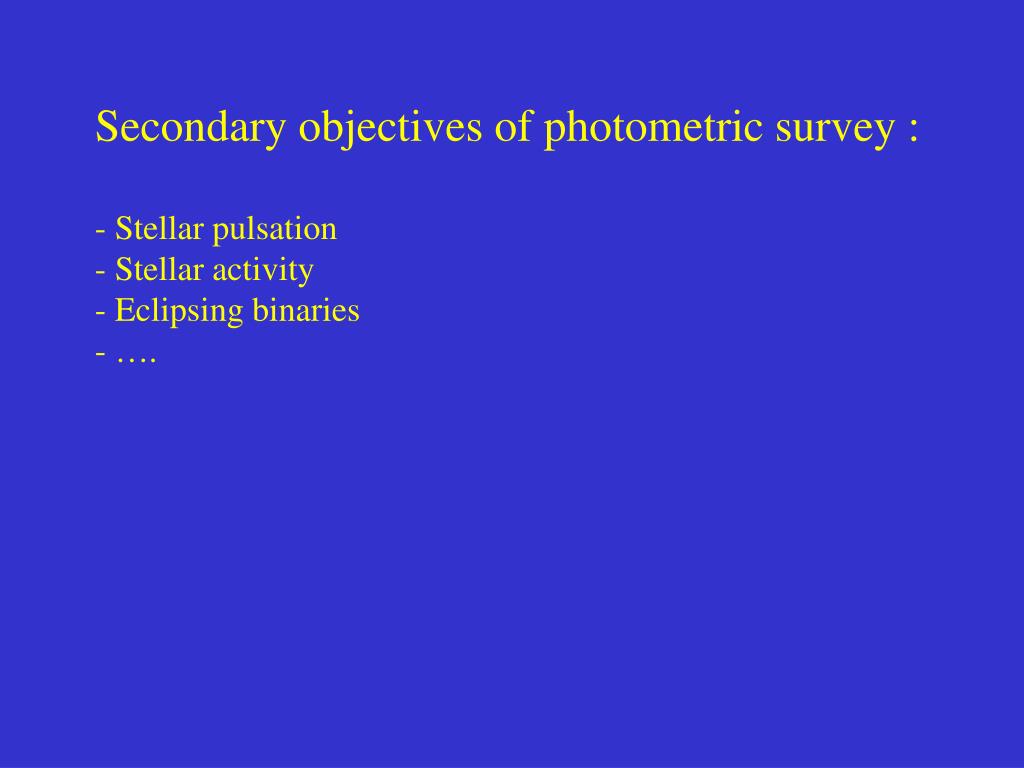 Secondary objectives of photometric survey :

- Stellar pulsation
- Stellar activity
- Eclipsing binaries
- ….